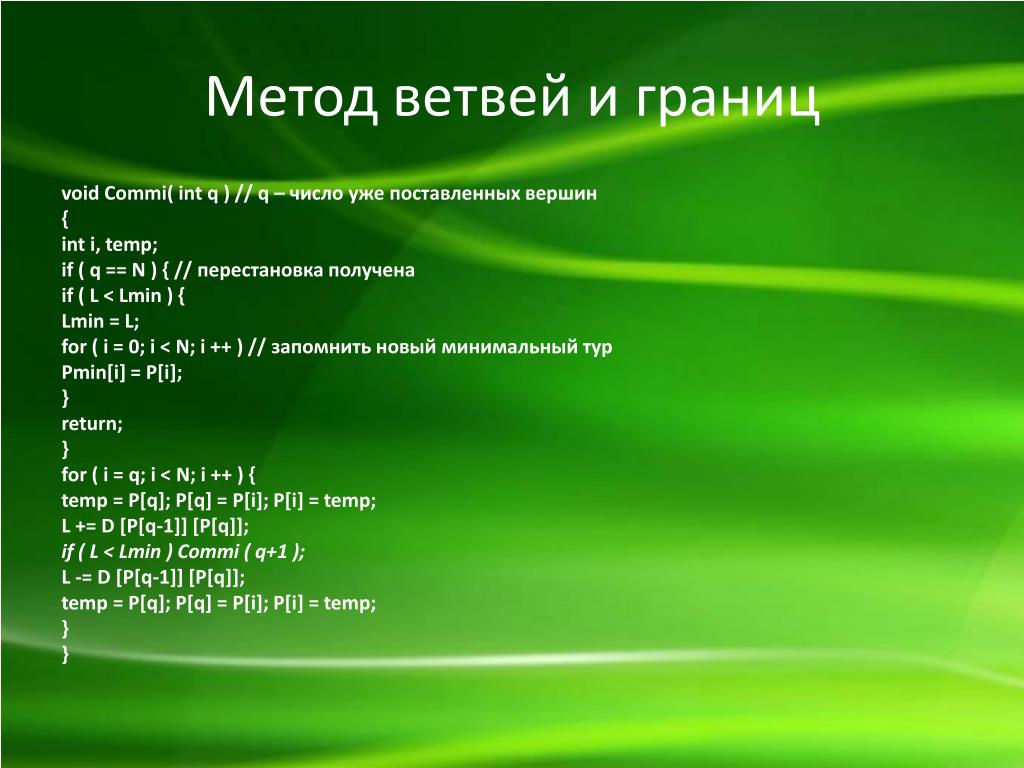 Метод ветвей и границ

void Commi( int q ) // q – число уже поставленных вершин
{
int i, temp;
if ( q == N ) { // перестановка получена
if ( L < Lmin ) {
Lmin = L;
for ( i = 0; i < N; i ++ ) // запомнить новый минимальный тур
Pmin[i] = P[i];
}
return;
}
for ( i = q; i < N; i ++ ) {
temp = P[q]; P[q] = P[i]; P[i] = temp;
L += D [P[q-1]] [P[q]];
if ( L < Lmin ) Commi ( q+1 );
L -= D [P[q-1]] [P[q]];
temp = P[q]; P[q] = P[i]; P[i] = temp;
}
}